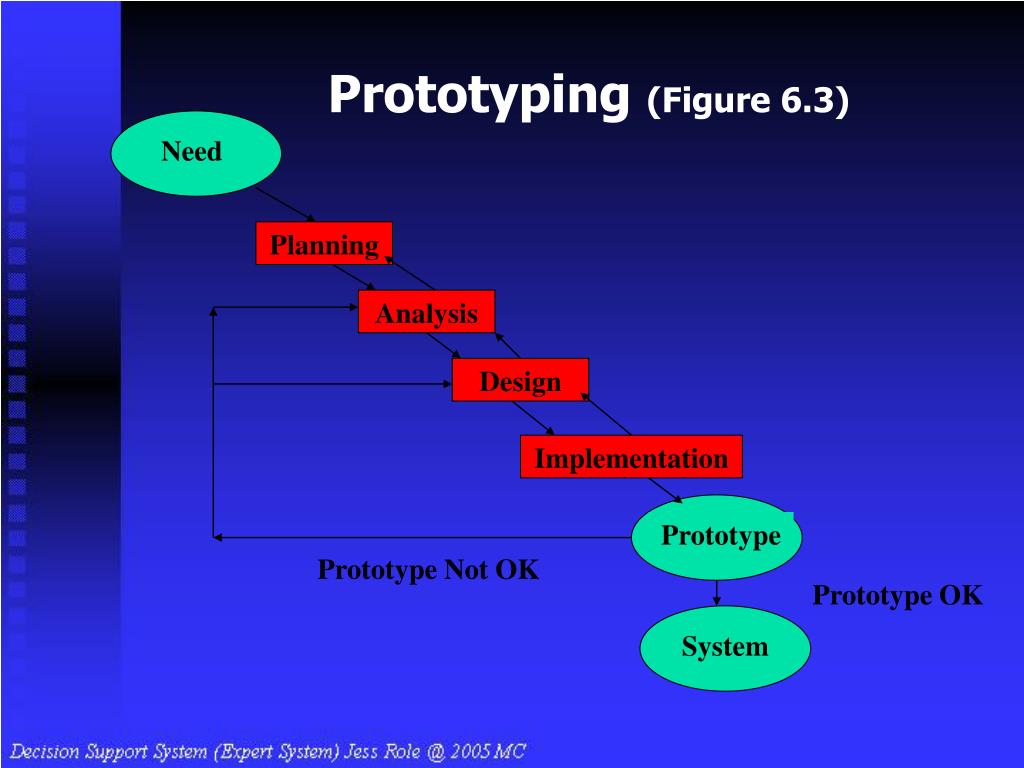 Prototyping (Figure 6.3)

Need

Planning

Analysis

Design

Implementation

Prototype

Prototype Not OK

Prototype OK

System

Decision Support System (Expert System) Jess Role @ 2005 MC